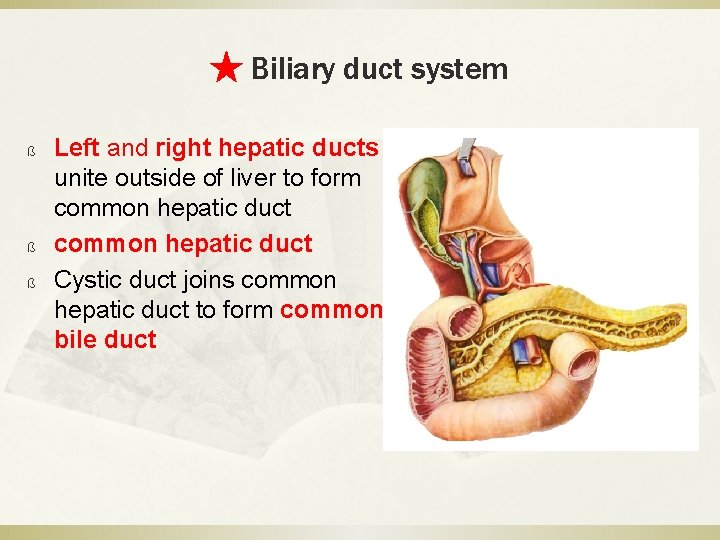 ★ Biliary duct system

ß Left and right hepatic ducts unite outside of liver to form common hepatic duct

ß common hepatic duct

ß Cystic duct joins common hepatic duct to form common bile duct